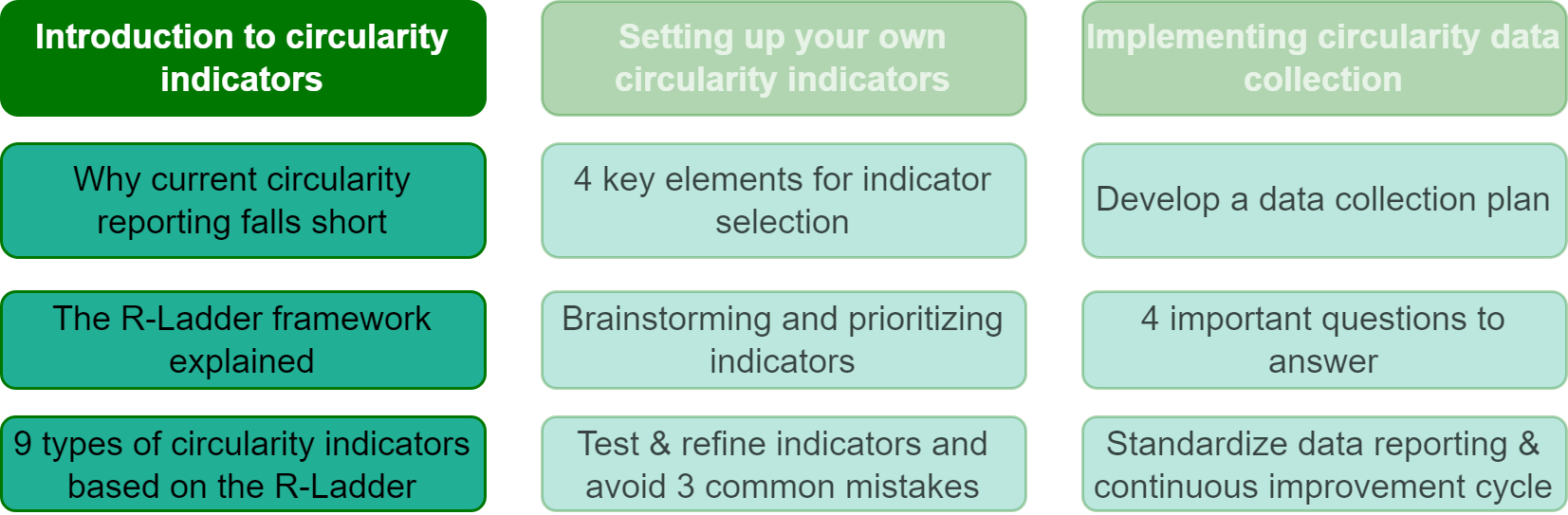 Introduction to circularity indicators

Why current circularity reporting falls short

The R-Ladder framework explained

9 types of circularity indicators based on the R-Ladder

Setting up your own circularity indicators

4 key elements for indicator selection

Brainstorming and prioritizing indicators

Test & refine indicators and avoid 3 common mistakes

Implementing circularity data collection

Develop a data collection plan

4 important questions to answer

Standardize data reporting & continuous improvement cycle